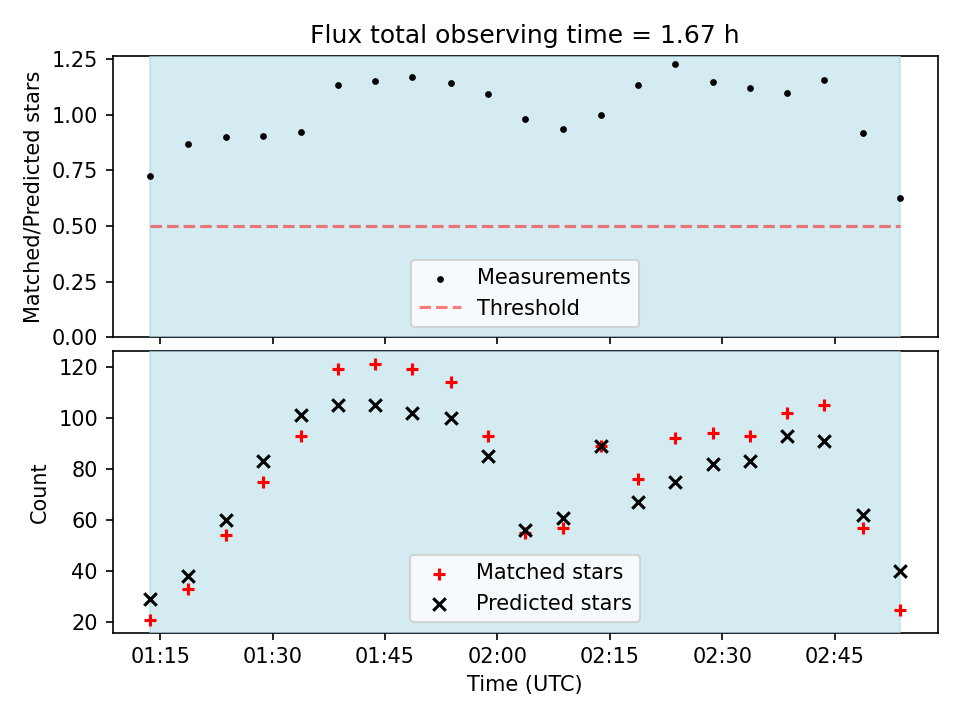 Flux total observing time = 1.67 h

Matched/Predicted stars

1.25
1.00
0.75
0.50
0.25
0.00

Measurements
Threshold

Count

120
100
80
60
40
20

Matched stars
Predicted stars

01:15 01:30 01:45 02:00 02:15 02:30 02:45

Time (UTC)